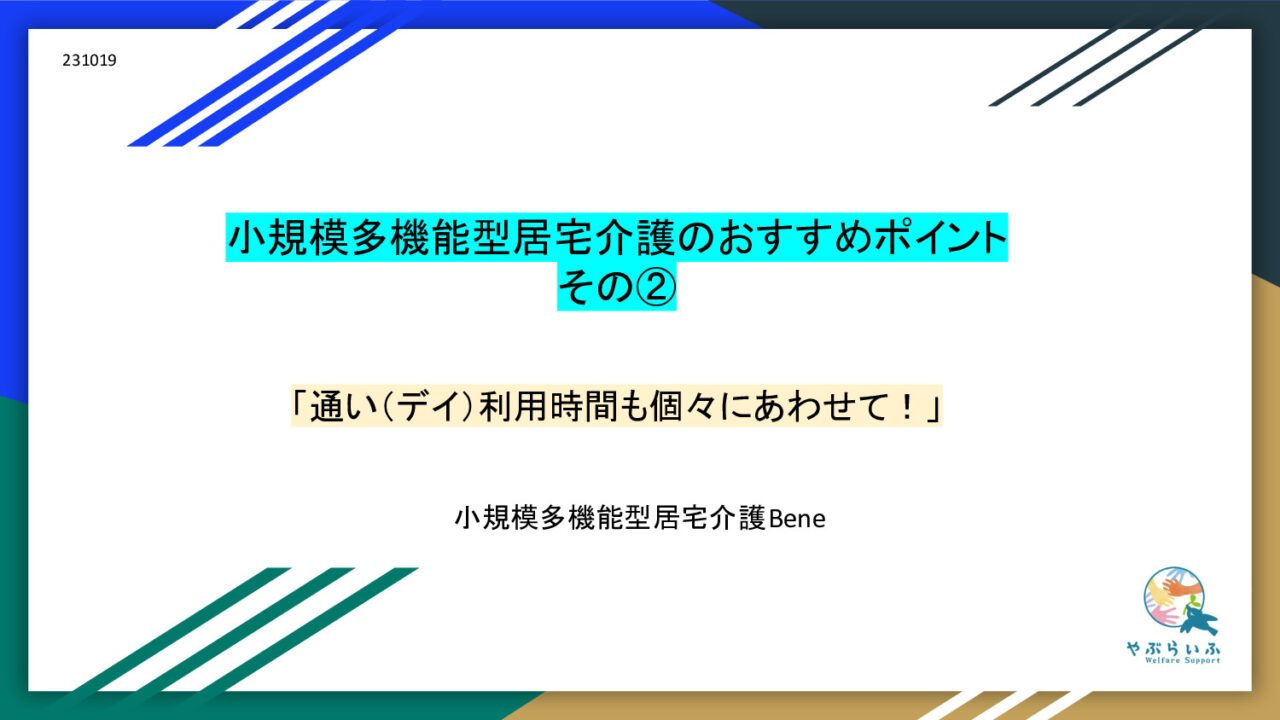 231019

小規模多機能型居宅介護のおすすめポイント
その②

「通い（デイ）利用時間も個々にあわせて！」

小規模多機能型居宅介護Bene

やぶらいふ
Welfare Support